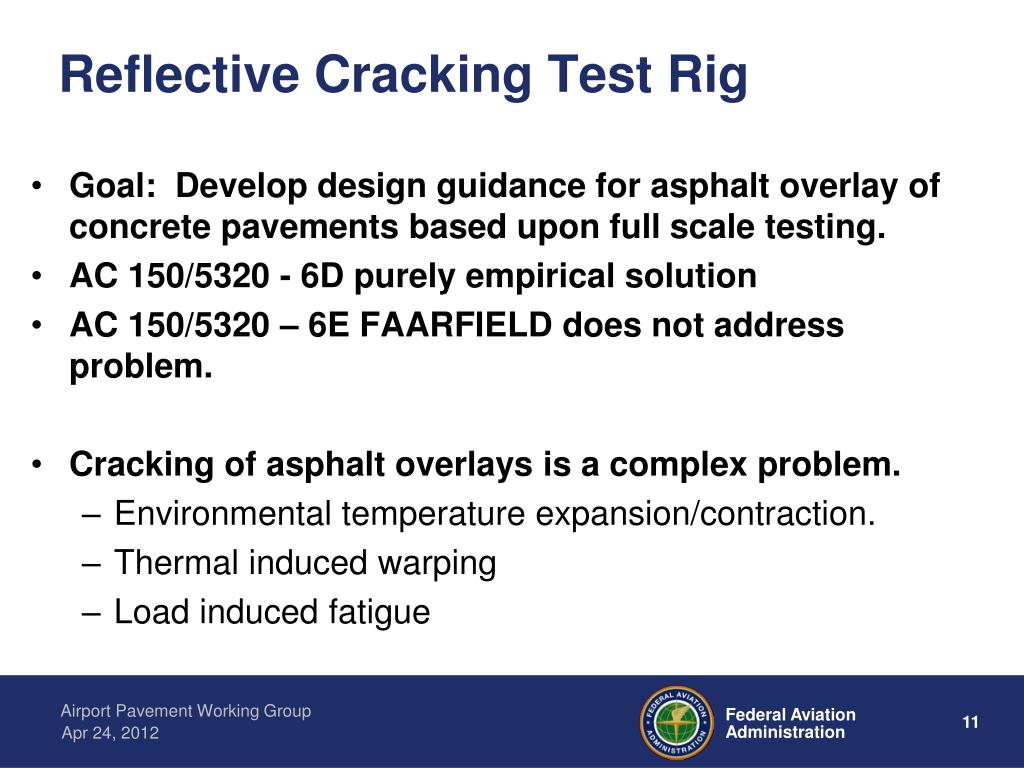 Reflective Cracking Test Rig

• Goal: Develop design guidance for asphalt overlay of concrete pavements based upon full scale testing.
• AC 150/5320 - 6D purely empirical solution
• AC 150/5320 – 6E FAARFIELD does not address problem.

• Cracking of asphalt overlays is a complex problem.
– Environmental temperature expansion/contraction.
– Thermal induced warping
– Load induced fatigue

Airport Pavement Working Group
Apr 24, 2012

FEDERAL AVIATION ADMINISTRATION

Federal Aviation Administration

11